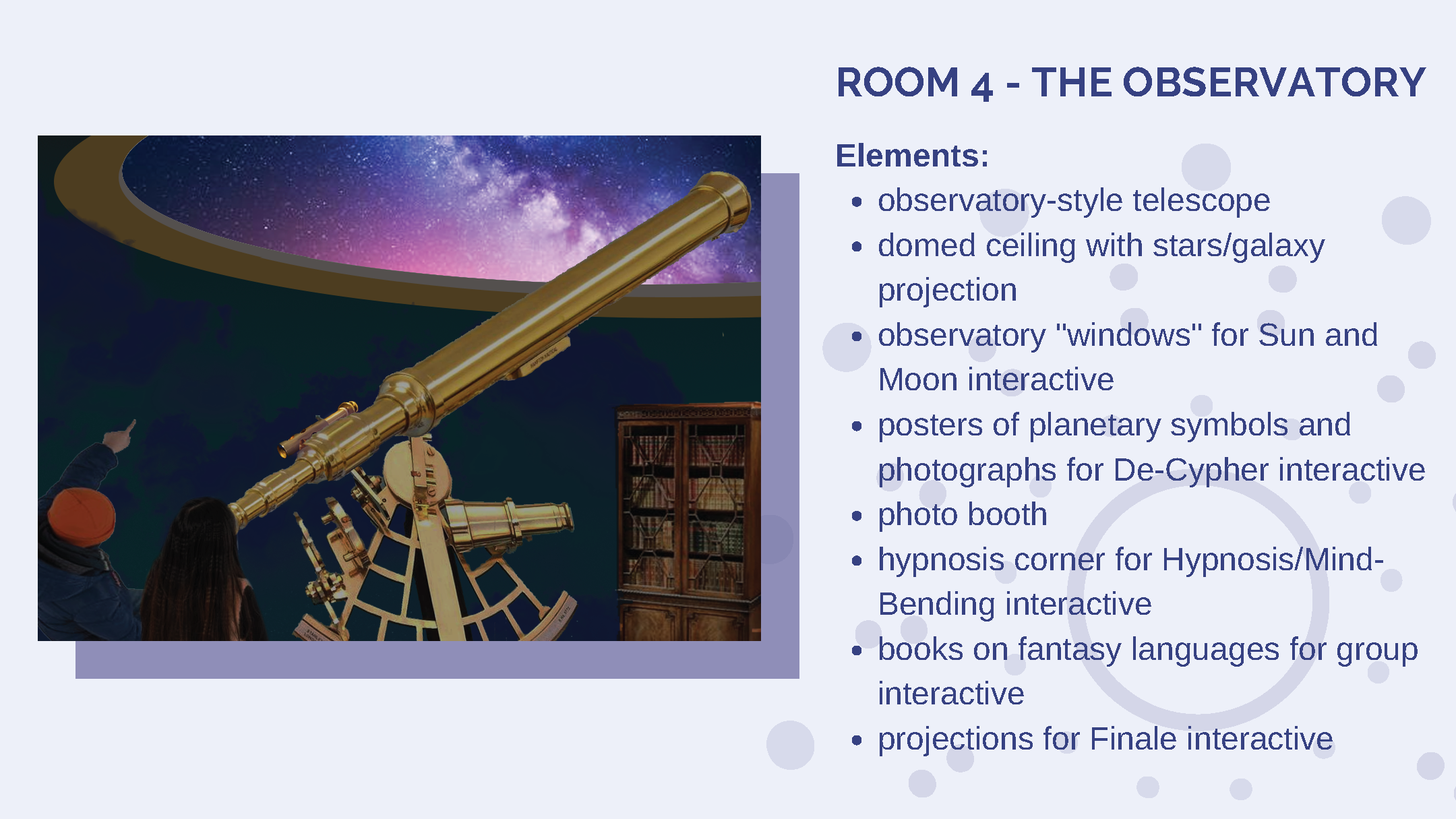 ROOM 4 - THE OBSERVATORY

Elements:

- observatory-style telescope
- domed ceiling with stars/galaxy projection
- observatory "windows" for Sun and Moon interactive
- posters of planetary symbols and photographs for De-Cypher interactive
- photo booth
- hypnosis corner for Hypnosis/Mind-Bending interactive
- books on fantasy languages for group interactive
- projections for Finale interactive